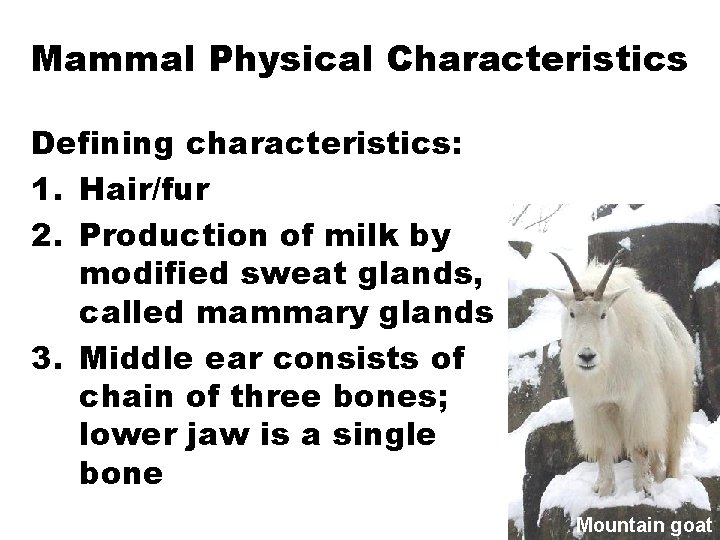 Mammal Physical Characteristics

Defining characteristics:

1. Hair/fur
2. Production of milk by modified sweat glands, called mammary glands
3. Middle ear consists of chain of three bones; lower jaw is a single bone

Mountain goat